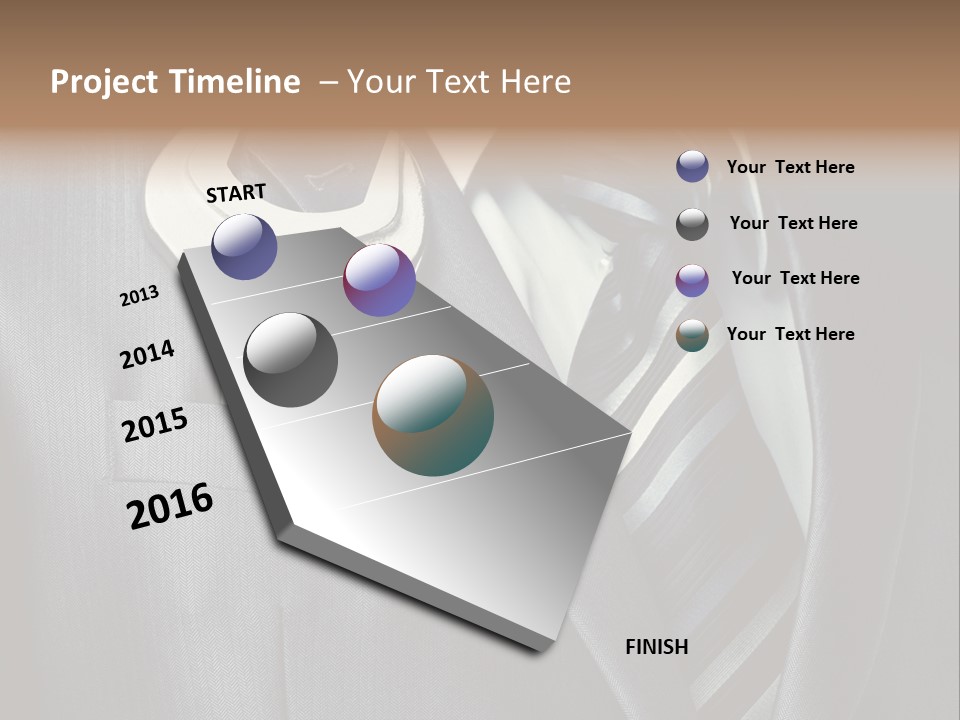 Project Timeline – Your Text Here

START

2013

2014

2015

2016

FINISH

Your Text Here

Your Text Here

Your Text Here

Your Text Here